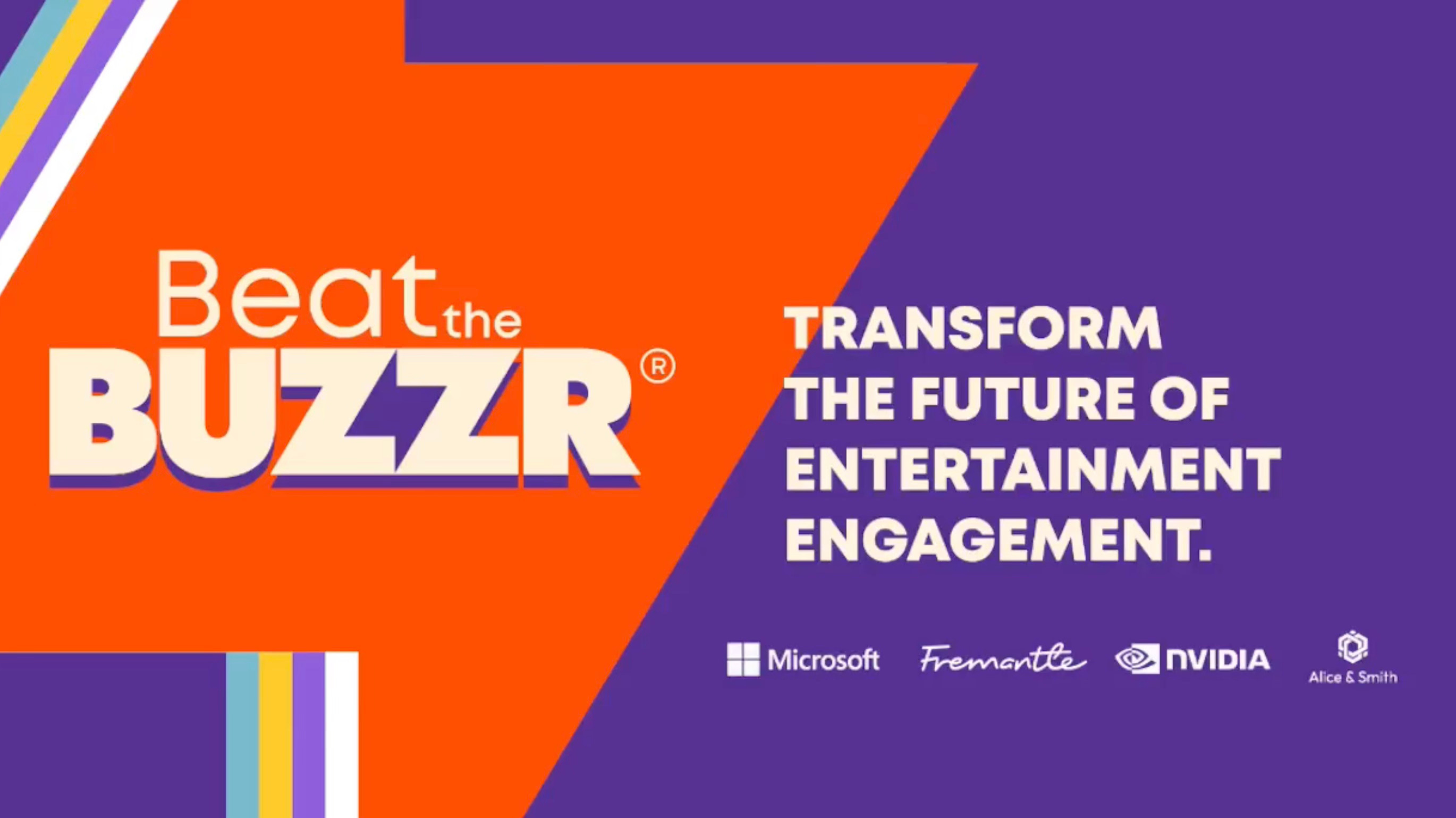 Beat the BUZZR®

TRANSFORM THE FUTURE OF ENTERTAINMENT ENGAGEMENT.

Microsoft Fremantle NVIDIA Alice & Smith